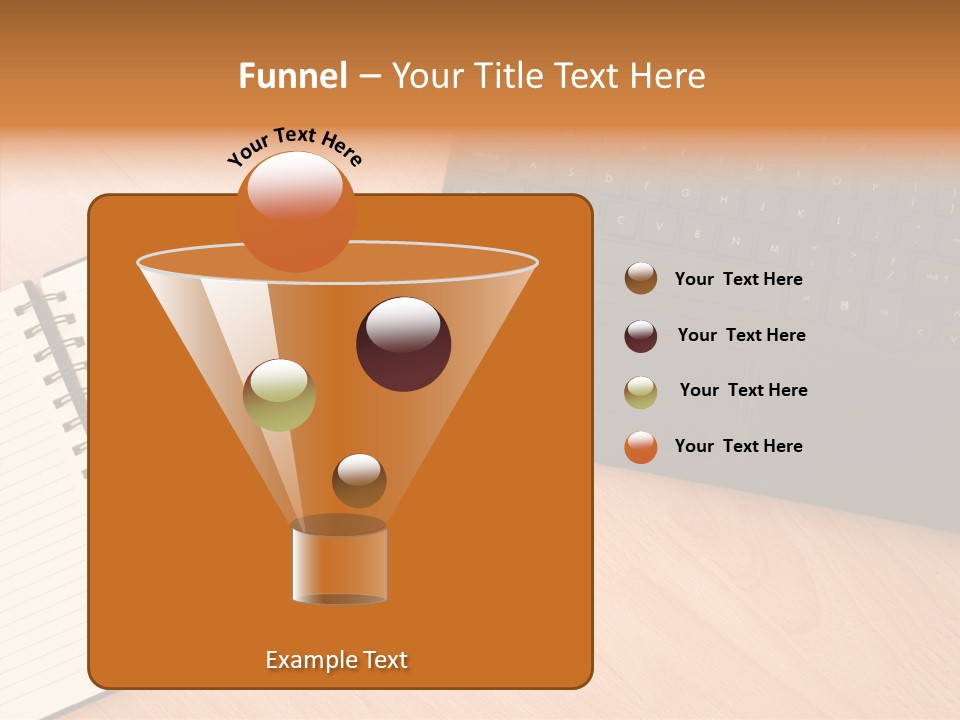 Funnel – Your Title Text Here

Your Text Here

Your Text Here

Your Text Here

Your Text Here

Your Text Here

Example Text